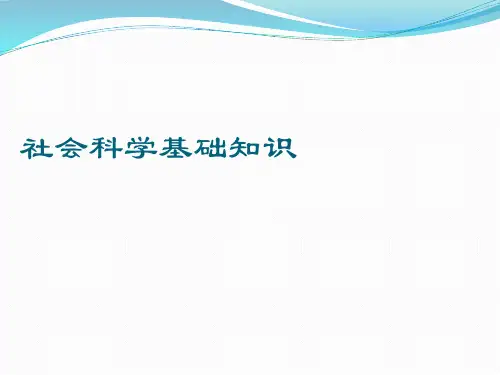 社会科学基础知识